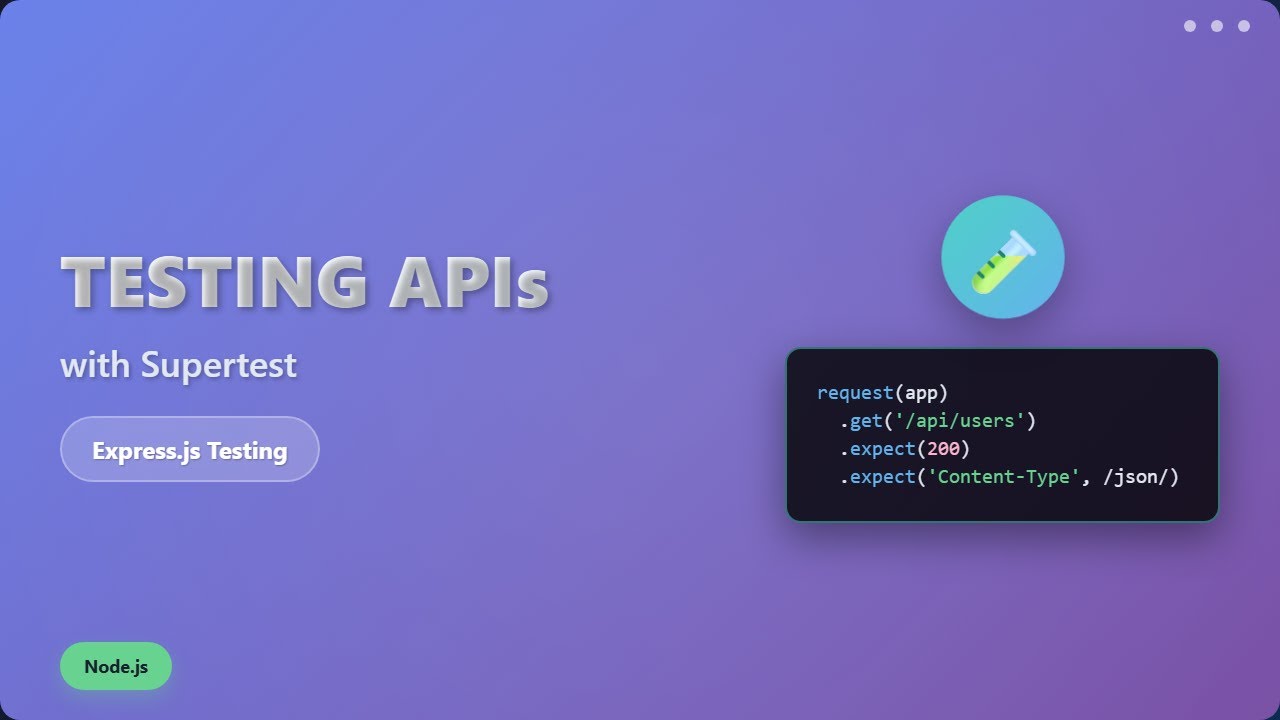 TESTING APIs

with Supertest

Express.js Testing

request(app)
  .get('/api/users')
  .expect(200)
  .expect('Content-Type', /json/)

Node.js